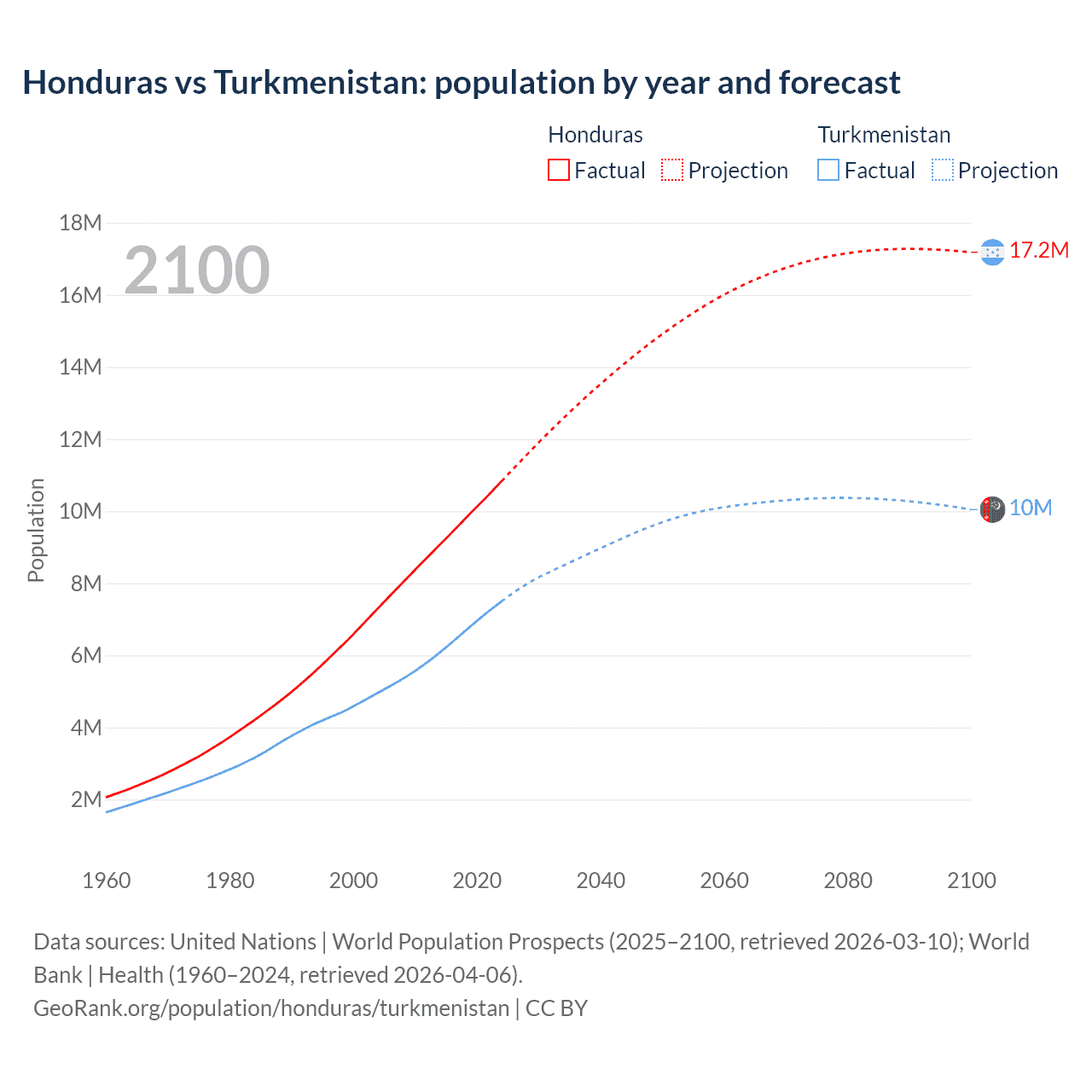 Honduras vs Turkmenistan: population by year and forecast

Honduras
Factual
Projection

Turkmenistan
Factual
Projection

2100

18M
16M
14M
12M
10M
8M
6M
4M
2M

Population

17.2M
10M

1960
1980
2000
2020
2040
2060
2080
2100

Data sources: United Nations | World Population Prospects (2025–2100, retrieved 2026-03-10); World Bank | Health (1960–2024, retrieved 2026-04-06).
GeoRank.org/population/honduras/turkmenistan | CC BY